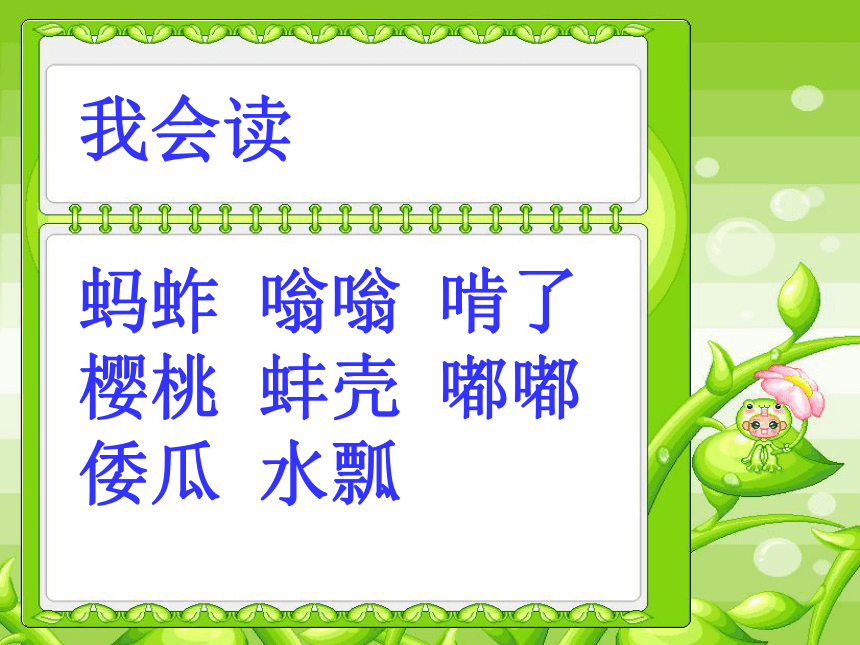 我会读

蚂蚱 嗡嗡 啃了
樱桃 蚌壳 嘟嘟
倭瓜 水瓢